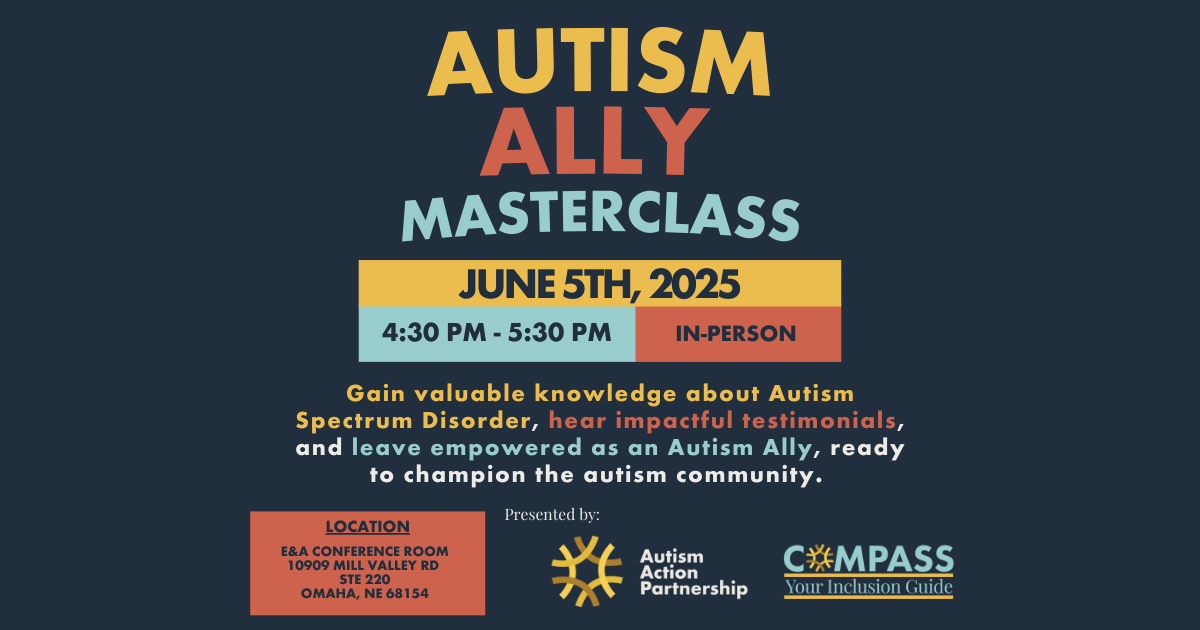 AUTISM
ALLY
MASTERCLASS

JUNE 5TH, 2025

4:30 PM - 5:30 PM

IN-PERSON

Gain valuable knowledge about Autism Spectrum Disorder, hear impactful testimonials, and leave empowered as an Autism Ally, ready to champion the autism community.

LOCATION
E&A CONFERENCE ROOM
10909 MILL VALLEY RD
STE 220
OMAHA, NE 68154

Presented by:

Autism Action Partnership

COMPASS
Your Inclusion Guide